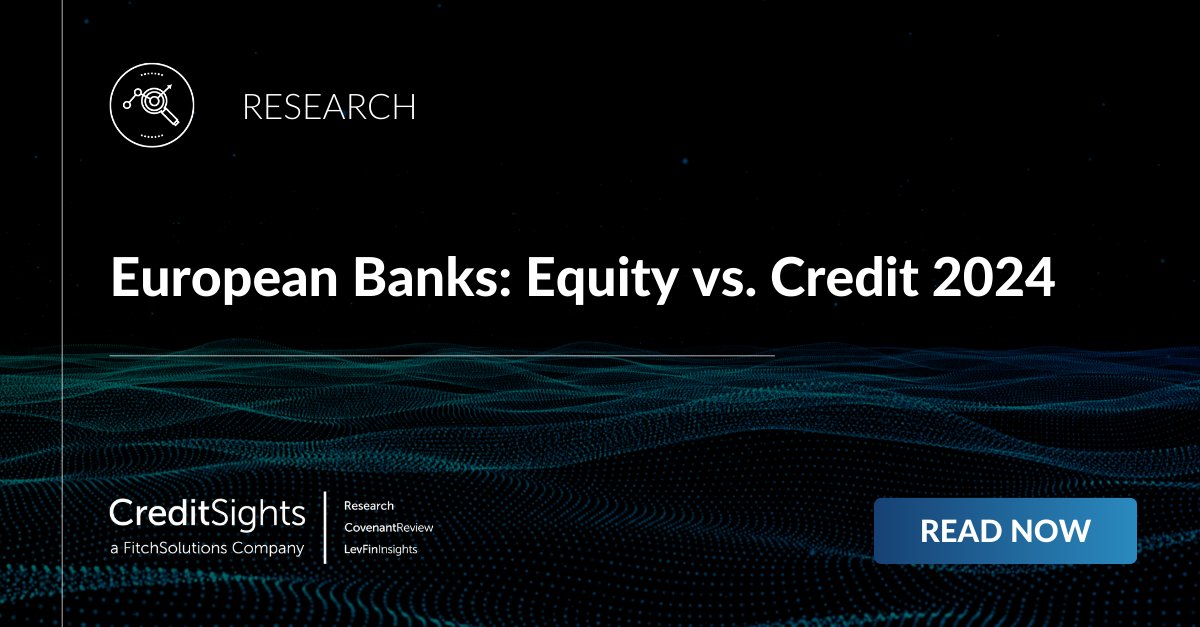 RESEARCH

European Banks: Equity vs. Credit 2024

CreditSights
a FitchSolutions Company

Research
CovenantReview
LevFinInsights

READ NOW